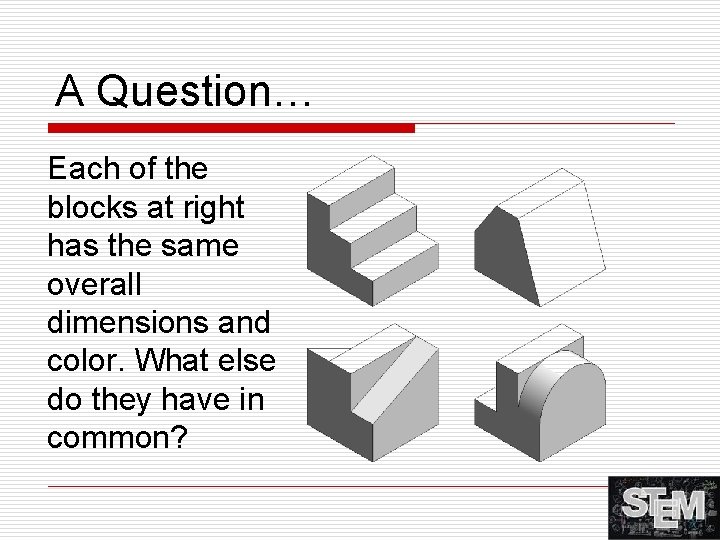 A Question…

Each of the blocks at right has the same overall dimensions and color. What else do they have in common?

STEM